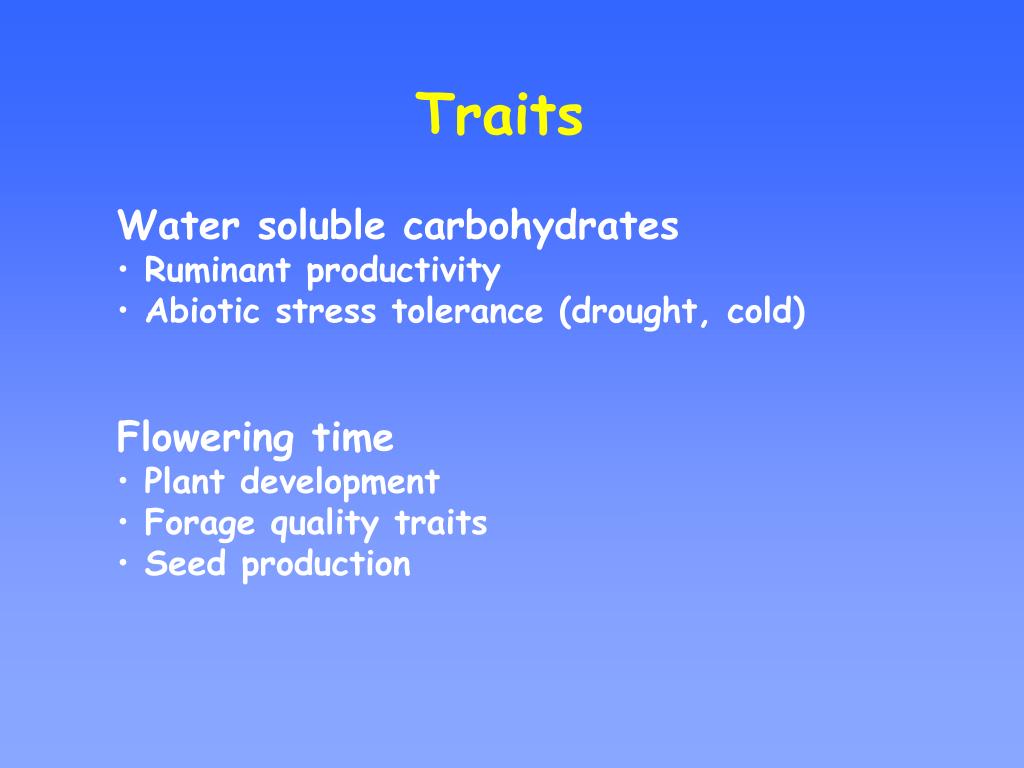 Traits

Water soluble carbohydrates
• Ruminant productivity
• Abiotic stress tolerance (drought, cold)

Flowering time
• Plant development
• Forage quality traits
• Seed production